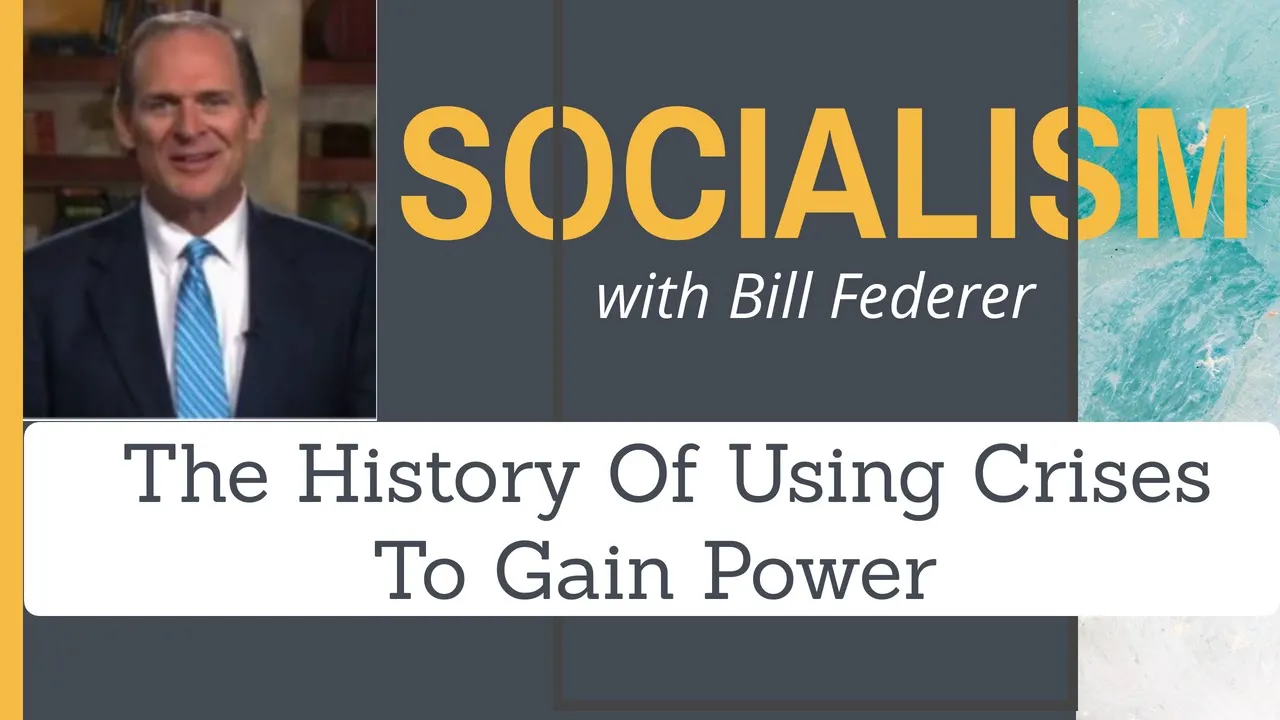 SOCIALISM

with Bill Federer

The History Of Using Crises To Gain Power